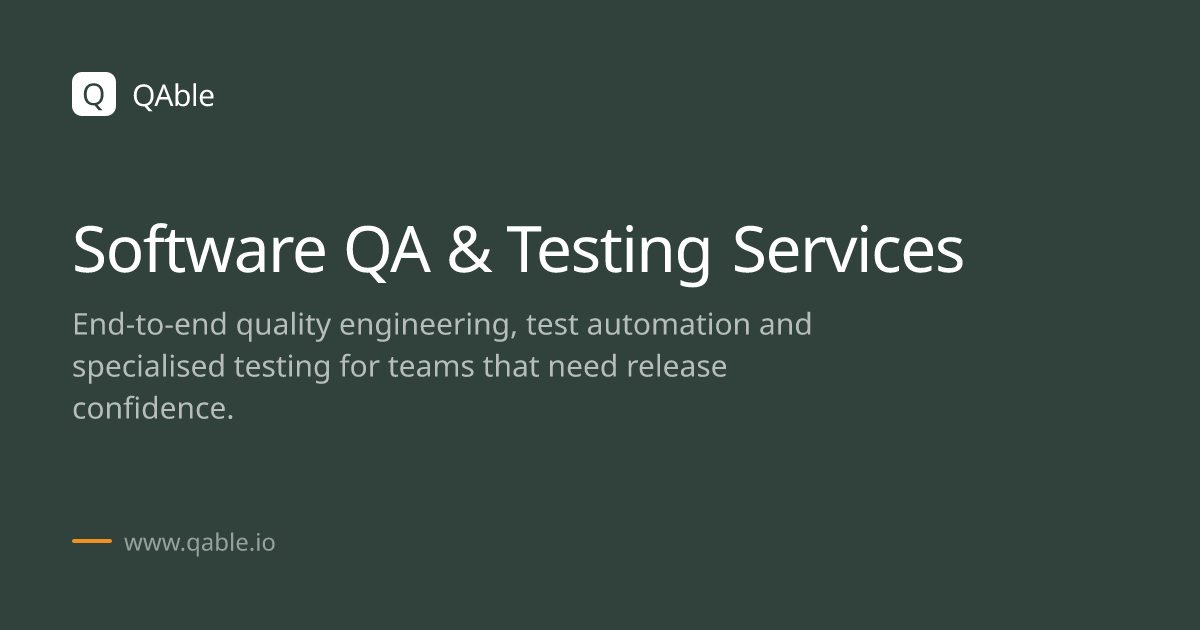 Q QAble

Software QA & Testing Services

End-to-end quality engineering, test automation and specialised testing for teams that need release confidence.

www.qable.io